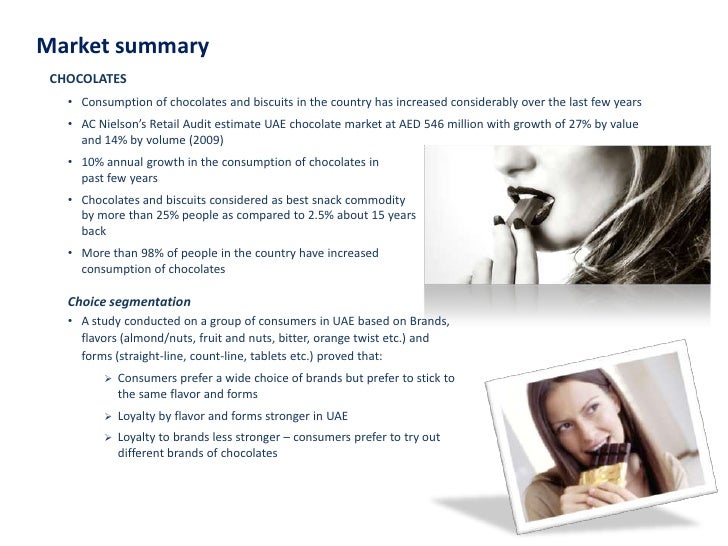 Market summary

CHOCOLATES

• Consumption of chocolates and biscuits in the country has increased considerably over the last few years

• AC Nielson's Retail Audit estimate UAE chocolate market at AED 546 million with growth of 27% by value and 14% by volume (2009)

• 10% annual growth in the consumption of chocolates in past few years

• Chocolates and biscuits considered as best snack commodity by more than 25% people as compared to 2.5% about 15 years back

• More than 98% of people in the country have increased consumption of chocolates

Choice segmentation

• A study conducted on a group of consumers in UAE based on Brands, flavors (almond/nuts, fruit and nuts, bitter, orange twist etc.) and forms (straight-line, count-line, tablets etc.) proved that:

➢ Consumers prefer a wide choice of brands but prefer to stick to the same flavor and forms

➢ Loyalty by flavor and forms stronger in UAE

➢ Loyalty to brands less stronger – consumers prefer to try out different brands of chocolates